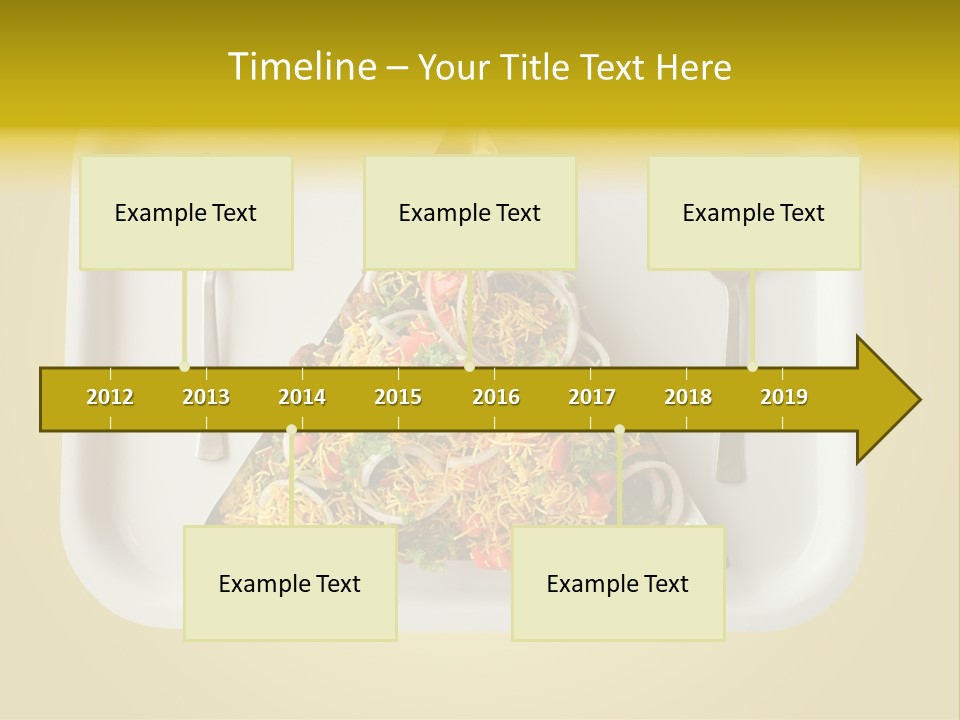 Timeline – Your Title Text Here

Example Text

Example Text

Example Text

2012 2013 2014 2015 2016 2017 2018 2019

Example Text

Example Text